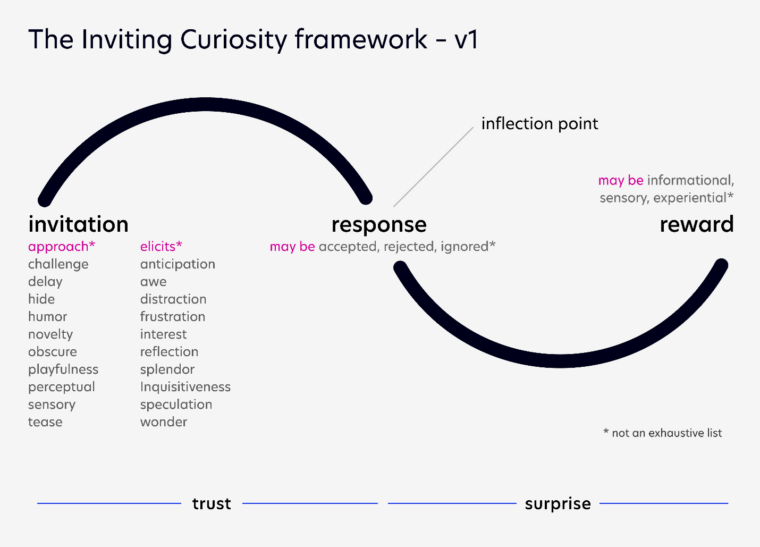 The Inviting Curiosity framework – v1

inflection point

may be informational, sensory, experiential*

invitation

approach*
challenge
delay
hide
humor
novelty
obscure
playfulness
perceptual
sensory
tease

elicits*
anticipation
awe
distraction
frustration
interest
reflection
splendor
Inquisitiveness
speculation
wonder

response

may be accepted, rejected, ignored*

reward

* not an exhaustive list

trust

surprise